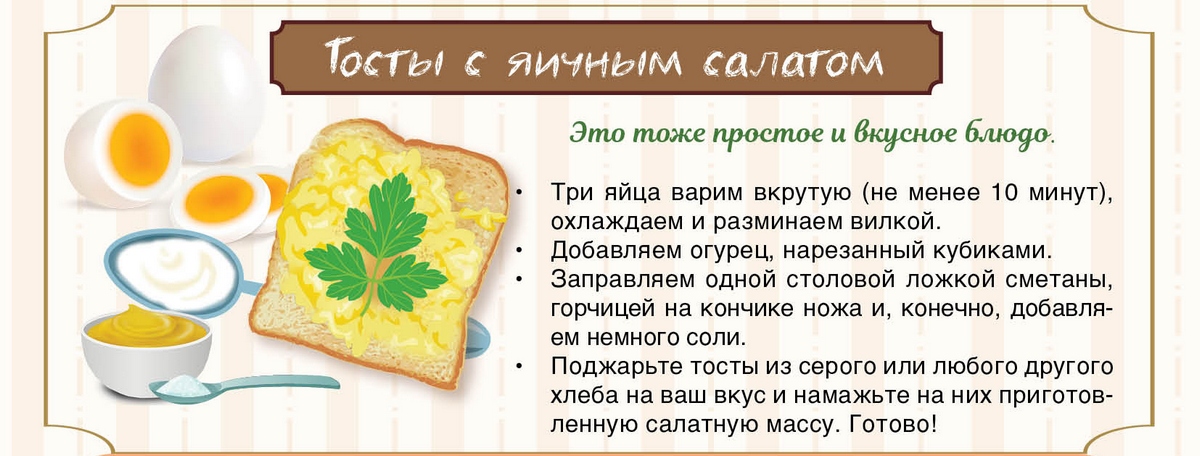 Тосты с яичным салатом

Это тоже простое и вкусное блюдо.

• Три яйца варим вкрутую (не менее 10 минут), охлаждаем и разминаем вилкой.
• Добавляем огурец, нарезанный кубиками.
• Заправляем одной столовой ложкой сметаны, горчицей на кончике ножа и, конечно, добавляем немного соли.
• Поджарьте тосты из серого или любого другого хлеба на ваш вкус и намажьте на них приготовленную салатную массу. Готово!